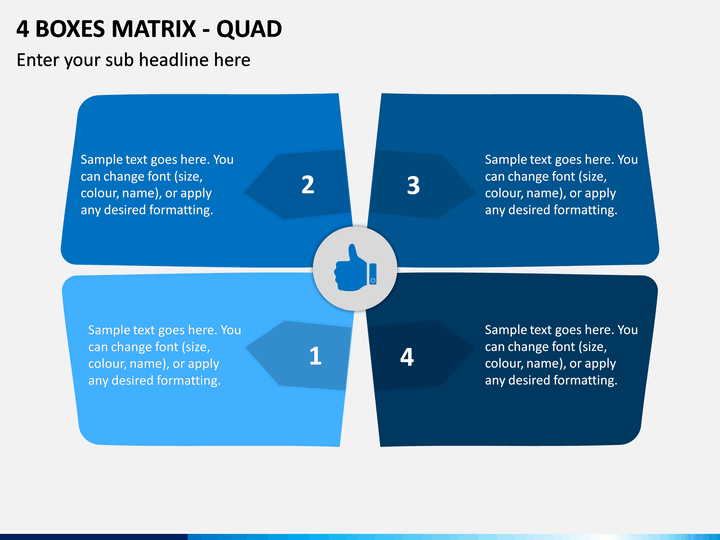 4 BOXES MATRIX - QUAD

Enter your sub headline here

Sample text goes here. You can change font (size, colour, name), or apply any desired formatting.

2

3

Sample text goes here. You can change font (size, colour, name), or apply any desired formatting.

Sample text goes here. You can change font (size, colour, name), or apply any desired formatting.

1

4

Sample text goes here. You can change font (size, colour, name), or apply any desired formatting.